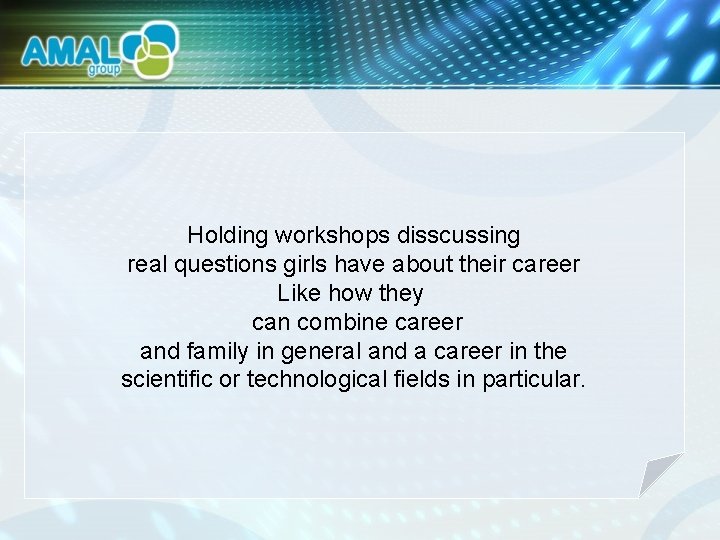 AMAL group

Holding workshops disscussing real questions girls have about their career Like how they can combine career and family in general and a career in the scientific or technological fields in particular.